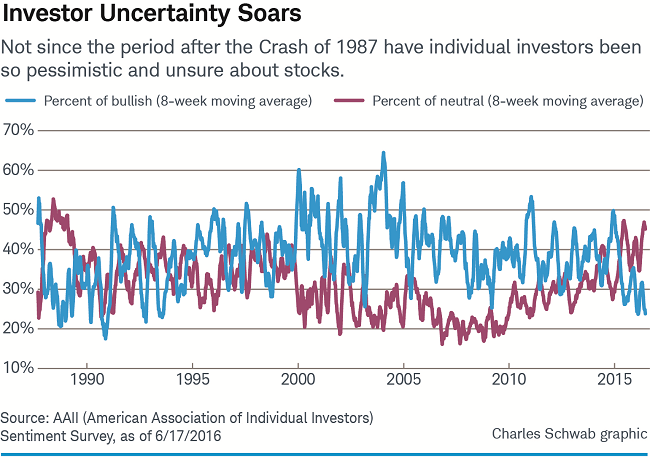 Investor Uncertainty Soars

Not since the period after the Crash of 1987 have individual investors been so pessimistic and unsure about stocks.

Percent of bullish (8-week moving average)
Percent of neutral (8-week moving average)

70%
60%
50%
40%
30%
20%
10%

1990
1995
2000
2005
2010
2015

Source: AAII (American Association of Individual Investors) Sentiment Survey, as of 6/17/2016

Charles Schwab graphic